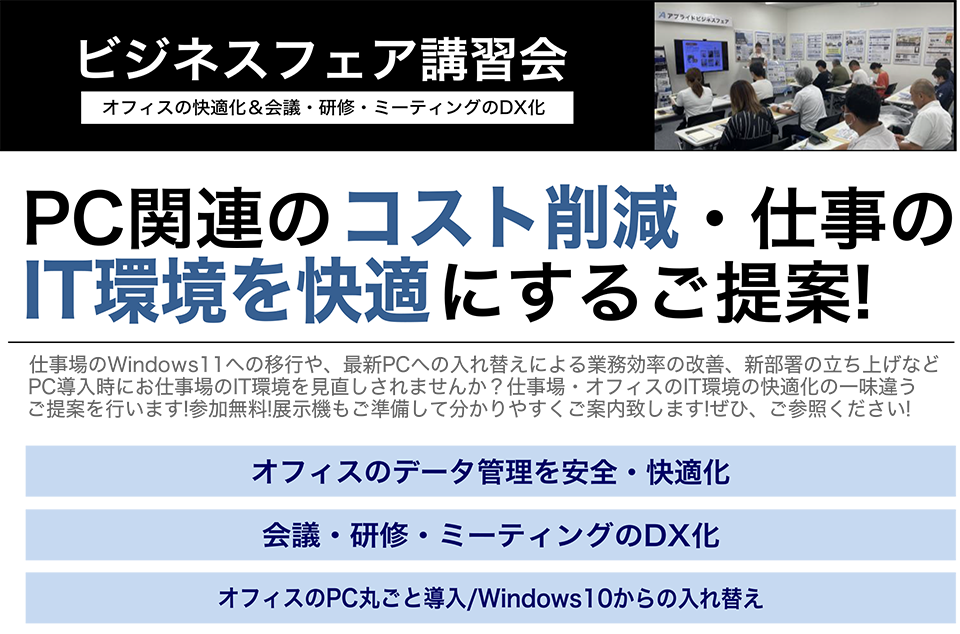 ビジネスフェア講習会

オフィスの快適化＆会議・研修・ミーティングのDX化

アプライドビジネスフェア

PC関連のコスト削減・仕事のIT環境を快適にするご提案!

仕事場のWindows11への移行や、最新PCへの入れ替えによる業務効率の改善、新部署の立ち上げなどPC導入時にお仕事場のIT環境を見直しされませんか？仕事場・オフィスのIT環境の快適化の一味違うご提案を行います!参加無料!展示機もご準備して分かりやすくご案内致します!ぜひ、ご参照ください!

オフィスのデータ管理を安全・快適化

会議・研修・ミーティングのDX化

オフィスのPC丸ごと導入/Windows10からの入れ替え